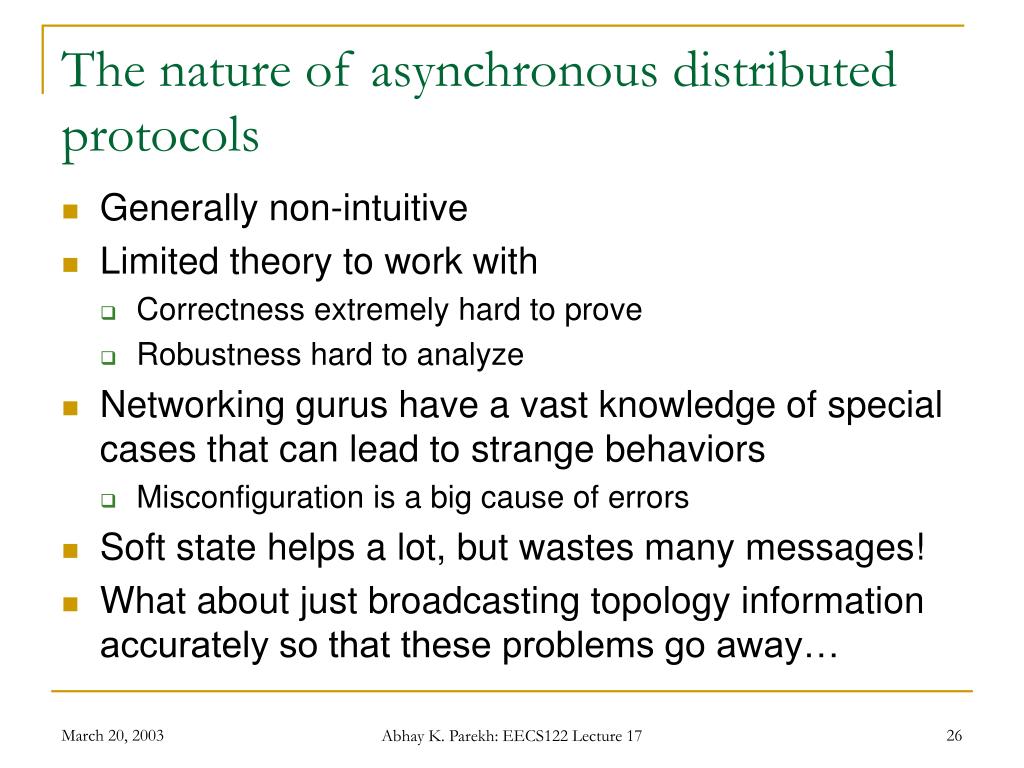 The nature of asynchronous distributed protocols

Generally non-intuitive

Limited theory to work with

Correctness extremely hard to prove

Robustness hard to analyze

Networking gurus have a vast knowledge of special cases that can lead to strange behaviors

Misconfiguration is a big cause of errors

Soft state helps a lot, but wastes many messages!

What about just broadcasting topology information accurately so that these problems go away…

March 20, 2003

Abhay K. Parekh: EECS122 Lecture 17

26